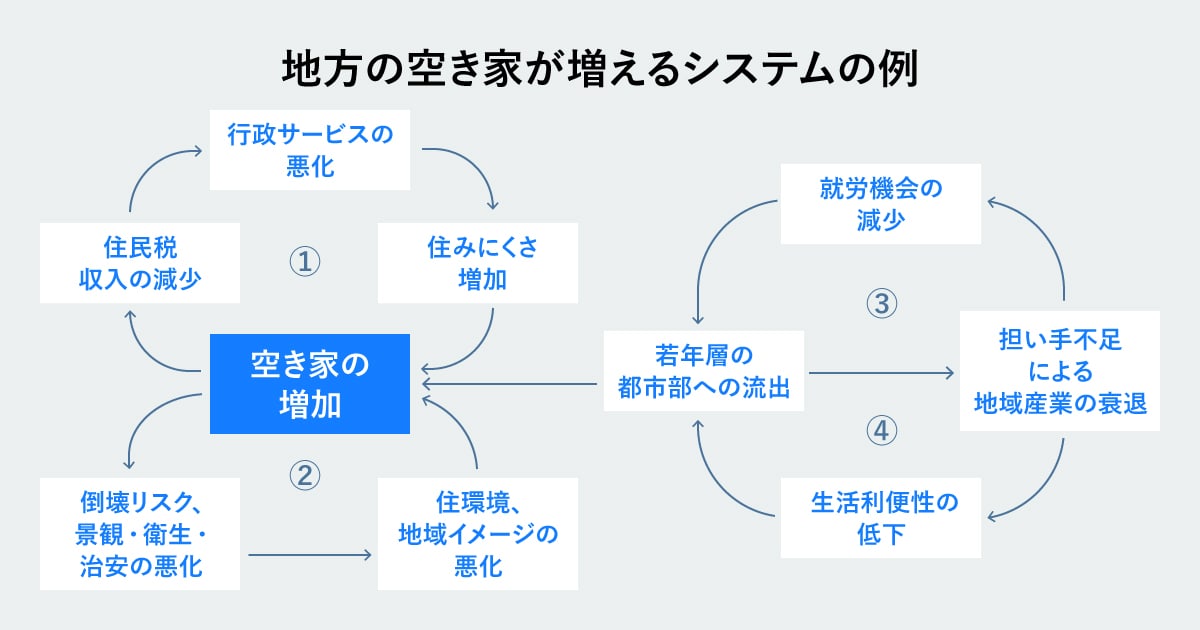 地方の空き家が増えるシステムの例

行政サービスの悪化

住民税収入の減少

①

住みにくさ増加

空き家の増加

②

倒壊リスク、景観・衛生・治安の悪化

住環境、地域イメージの悪化

就労機会の減少

③

若年層の都市部への流出

担い手不足による地域産業の衰退

④

生活利便性の低下